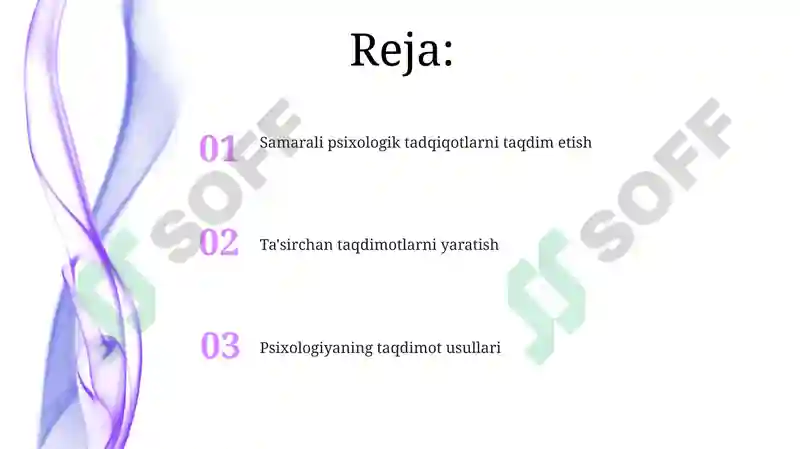 Reja:

01 Samarali psixologik tadqiqotlarni taqdim etish

02 Ta'sirchan taqdimotlarni yaratish

03 Psixologiyaning taqdimot usullari

SOFF

SOFF